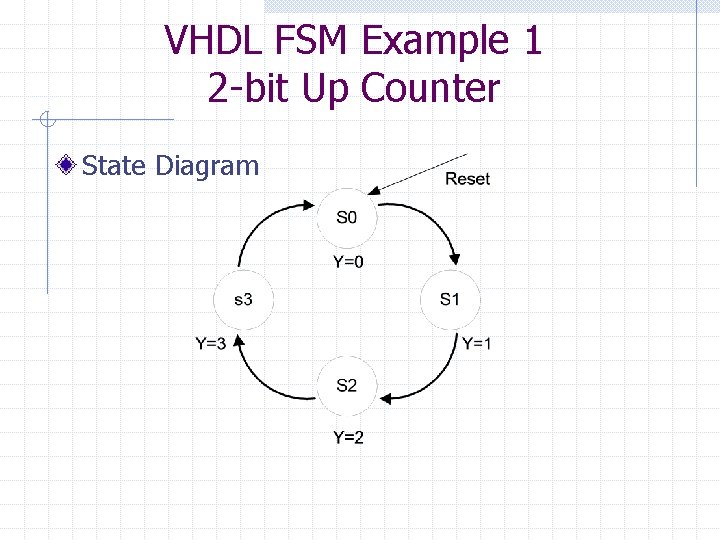 VHDL FSM Example 1
2-bit Up Counter

State Diagram

Reset

S0
Y=0

S1
Y=1

S2
Y=2

s3
Y=3